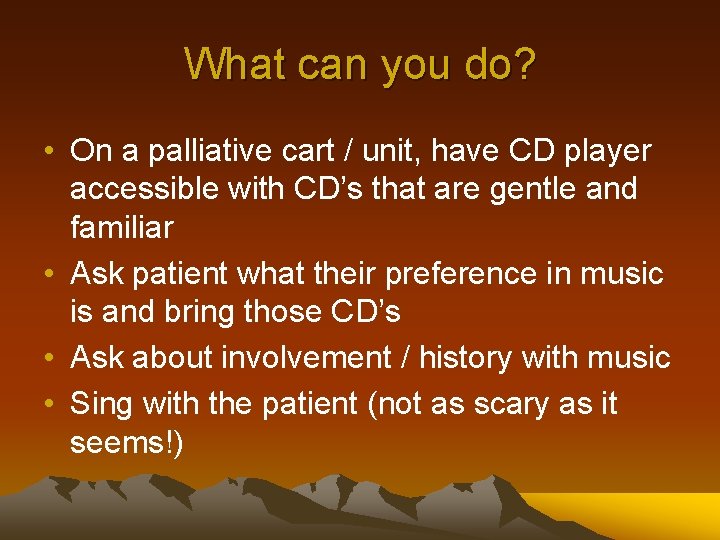 What can you do?

• On a palliative cart / unit, have CD player accessible with CD's that are gentle and familiar
• Ask patient what their preference in music is and bring those CD's
• Ask about involvement / history with music
• Sing with the patient (not as scary as it seems!)